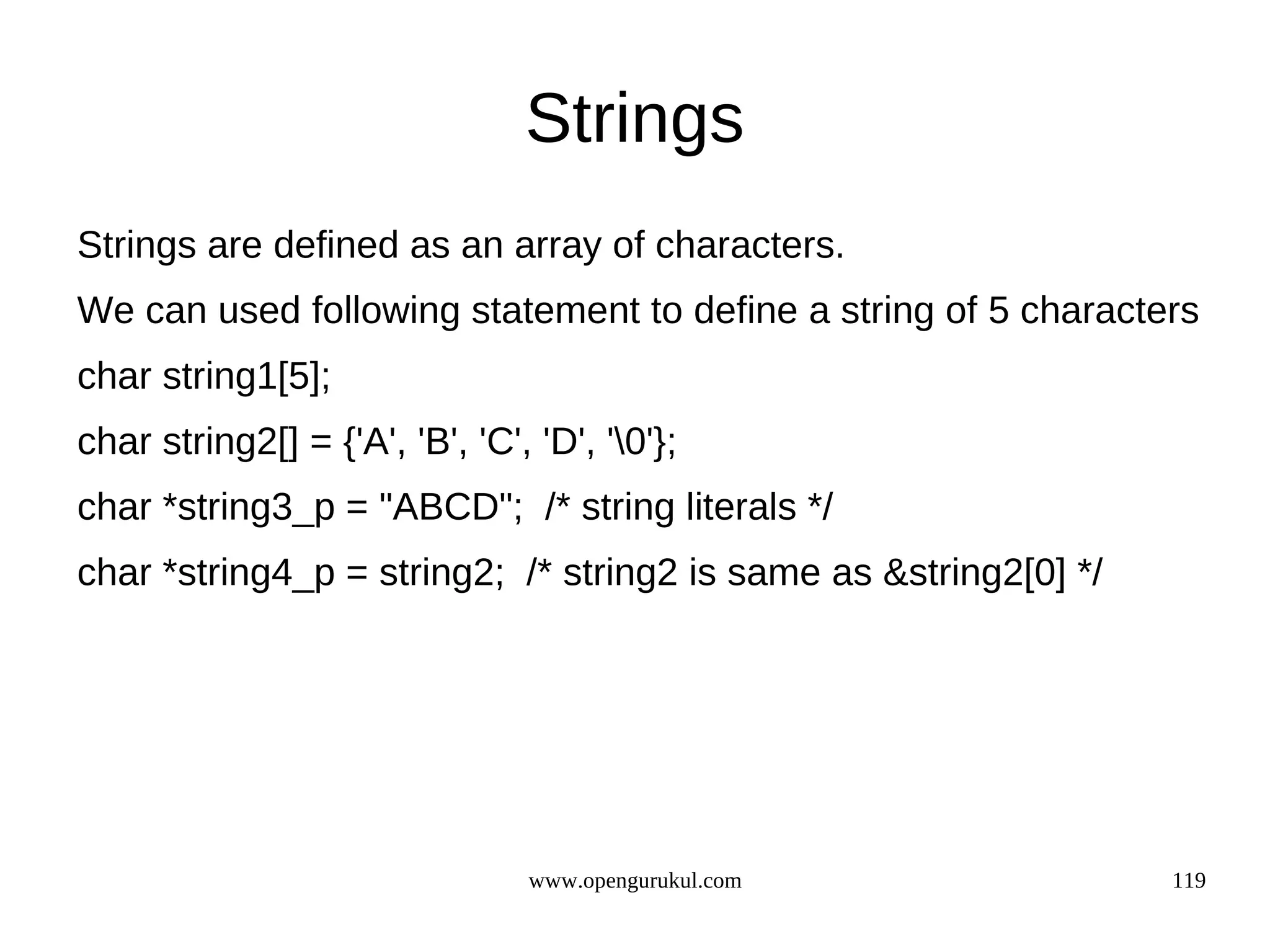 Strings

Strings are defined as an array of characters.

We can used following statement to define a string of 5 characters

char string1[5];

char string2[] = {'A', 'B', 'C', 'D', '\0'};

char *string3_p = "ABCD"; /* string literals */

char *string4_p = string2; /* string2 is same as &string2[0] */

www.opengurukul.com

119